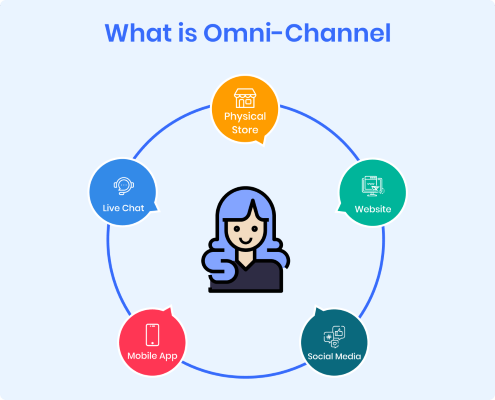 What is Omni-Channel

Physical Store

Website

Social Media

Mobile App

Live Chat